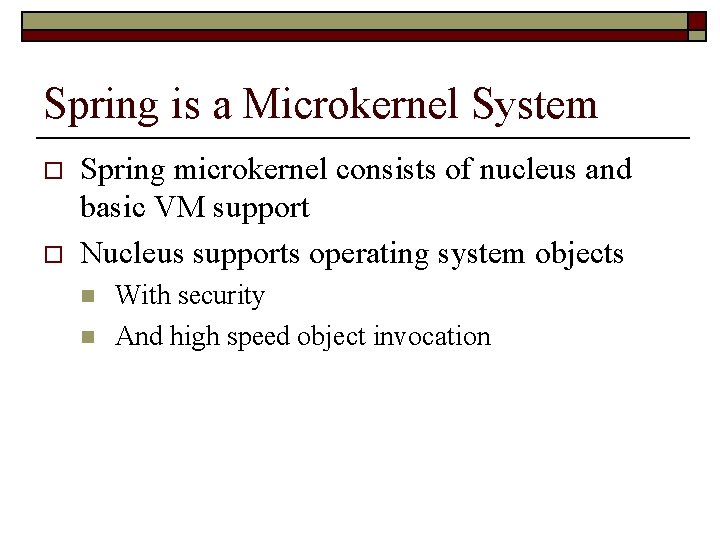 Spring is a Microkernel System

Spring microkernel consists of nucleus and basic VM support

Nucleus supports operating system objects

With security

And high speed object invocation